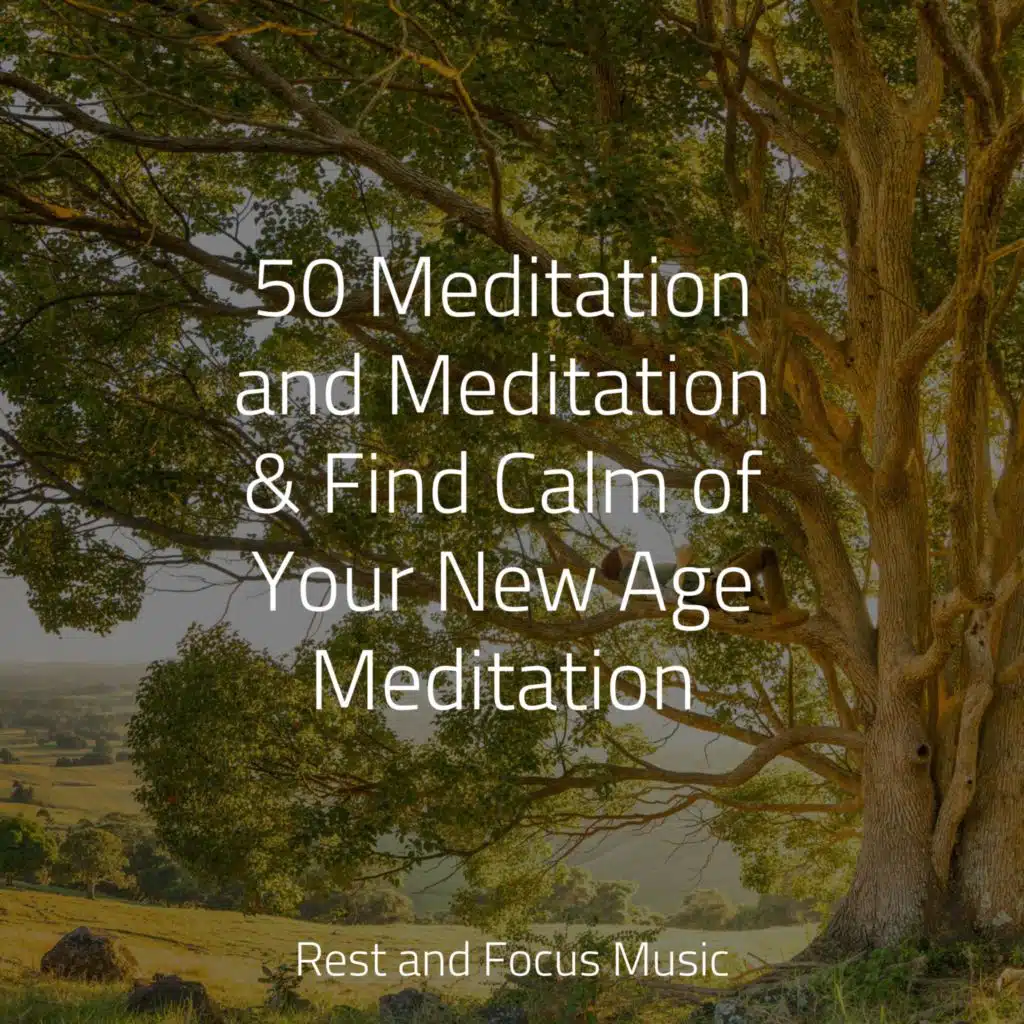 50 Meditation and Meditation & Find Calm of Your New Age Meditation

Rest and Focus Music